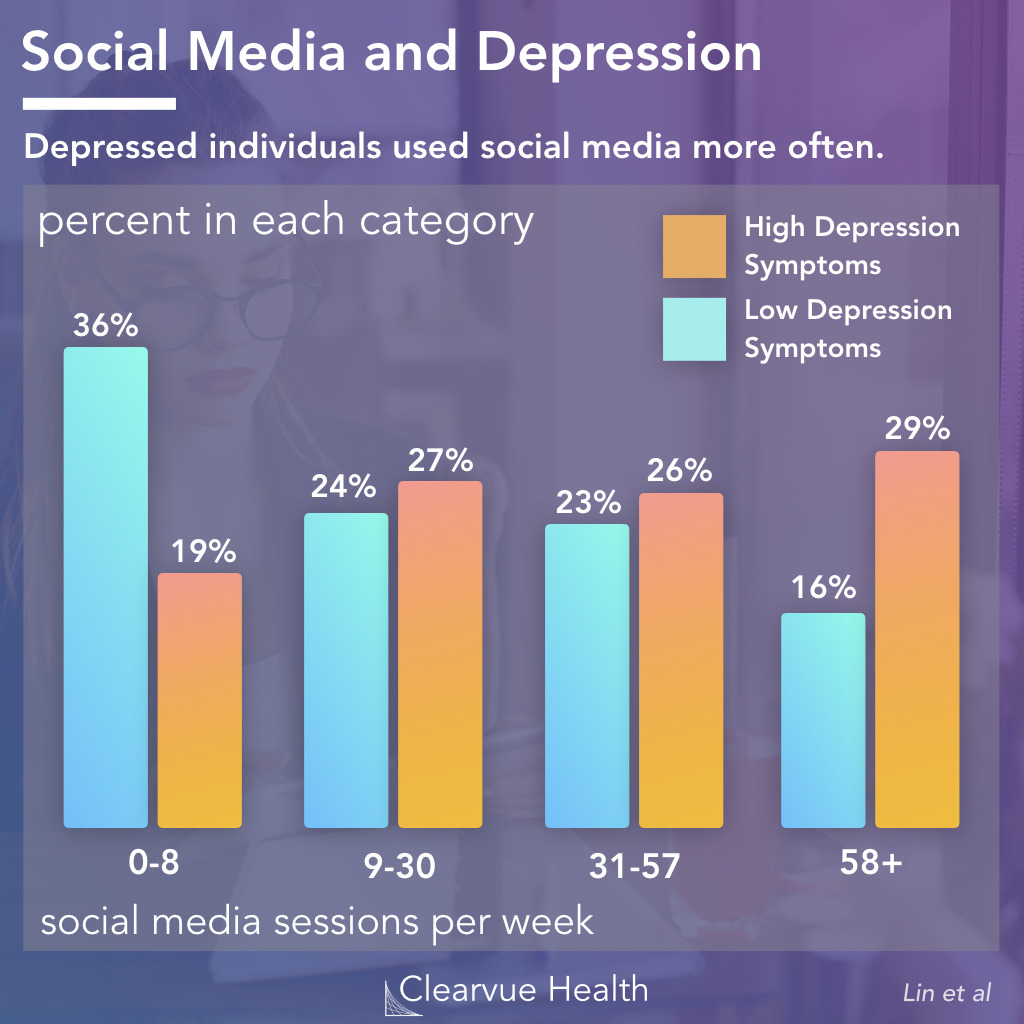 Social Media and Depression

Depressed individuals used social media more often.

percent in each category

High Depression Symptoms

Low Depression Symptoms

36%

19%

24%

27%

23%

26%

16%

29%

0-8

9-30

31-57

58+

social media sessions per week

Clearvue Health

Lin et al